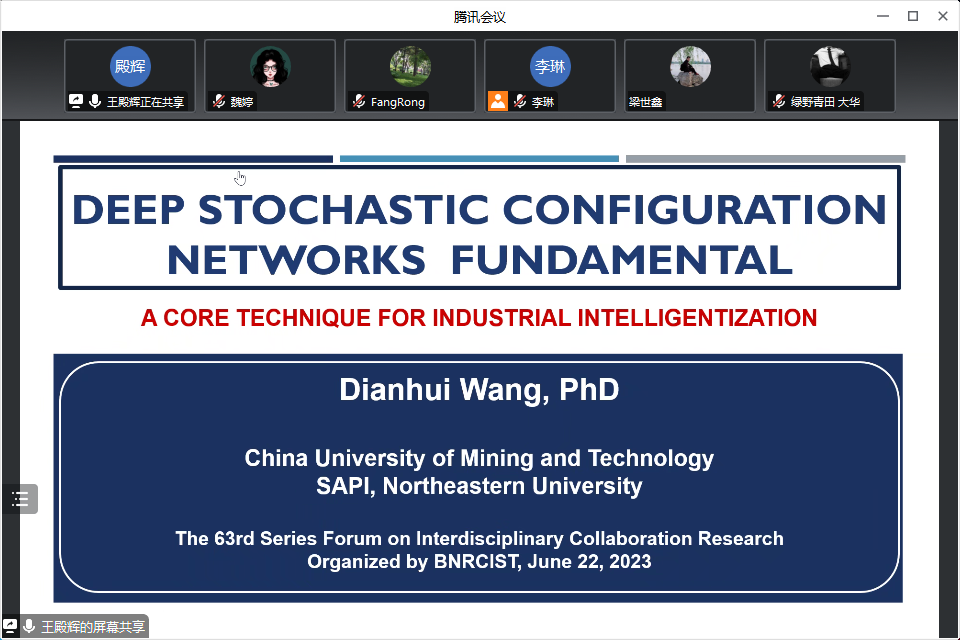 腾讯会议

殿辉
王殿辉正在共享

魏婷

FangRong

李琳
李琳

梁世鑫

绿野青田 大华

DEEP STOCHASTIC CONFIGURATION NETWORKS FUNDAMENTAL

A CORE TECHNIQUE FOR INDUSTRIAL INTELLIGENTIZATION

Dianhui Wang, PhD

China University of Mining and Technology
SAPI, Northeastern University

The 63rd Series Forum on Interdisciplinary Collaboration Research
Organized by BNRCIST, June 22, 2023

王殿辉的屏幕共享